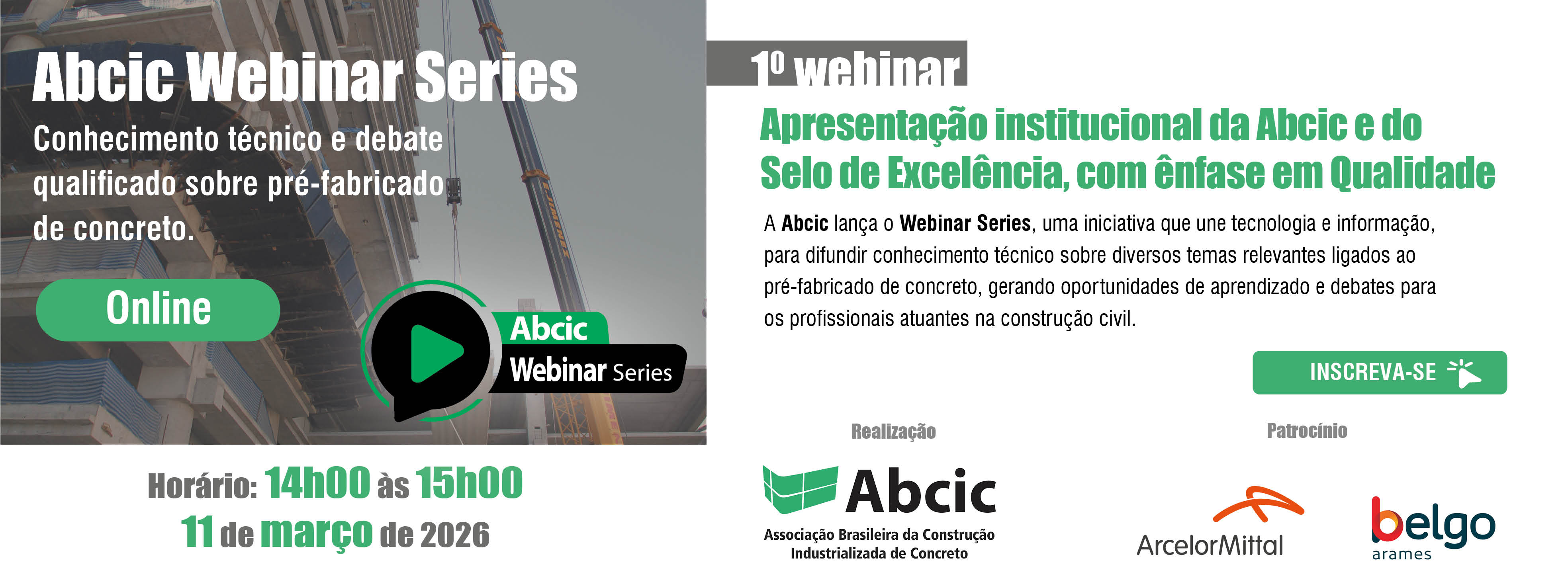 Abcic Webinar Series

Conhecimento técnico e debate qualificado sobre pré-fabricado de concreto.

Online

Abcic
Webinar Series

Horário: 14h00 às 15h00
11 de março de 2026

1º webinar

Apresentação institucional da Abcic e do Selo de Excelência, com ênfase em Qualidade

A Abcic lança o Webinar Series, uma iniciativa que une tecnologia e informação, para difundir conhecimento técnico sobre diversos temas relevantes ligados ao pré-fabricado de concreto, gerando oportunidades de aprendizado e debates para os profissionais atuantes na construção civil.

INSCREVA-SE

Realização

Abcic
Associação Brasileira da Construção Industrializada de Concreto

Patrocínio

ArcelorMittal

belgo
arames